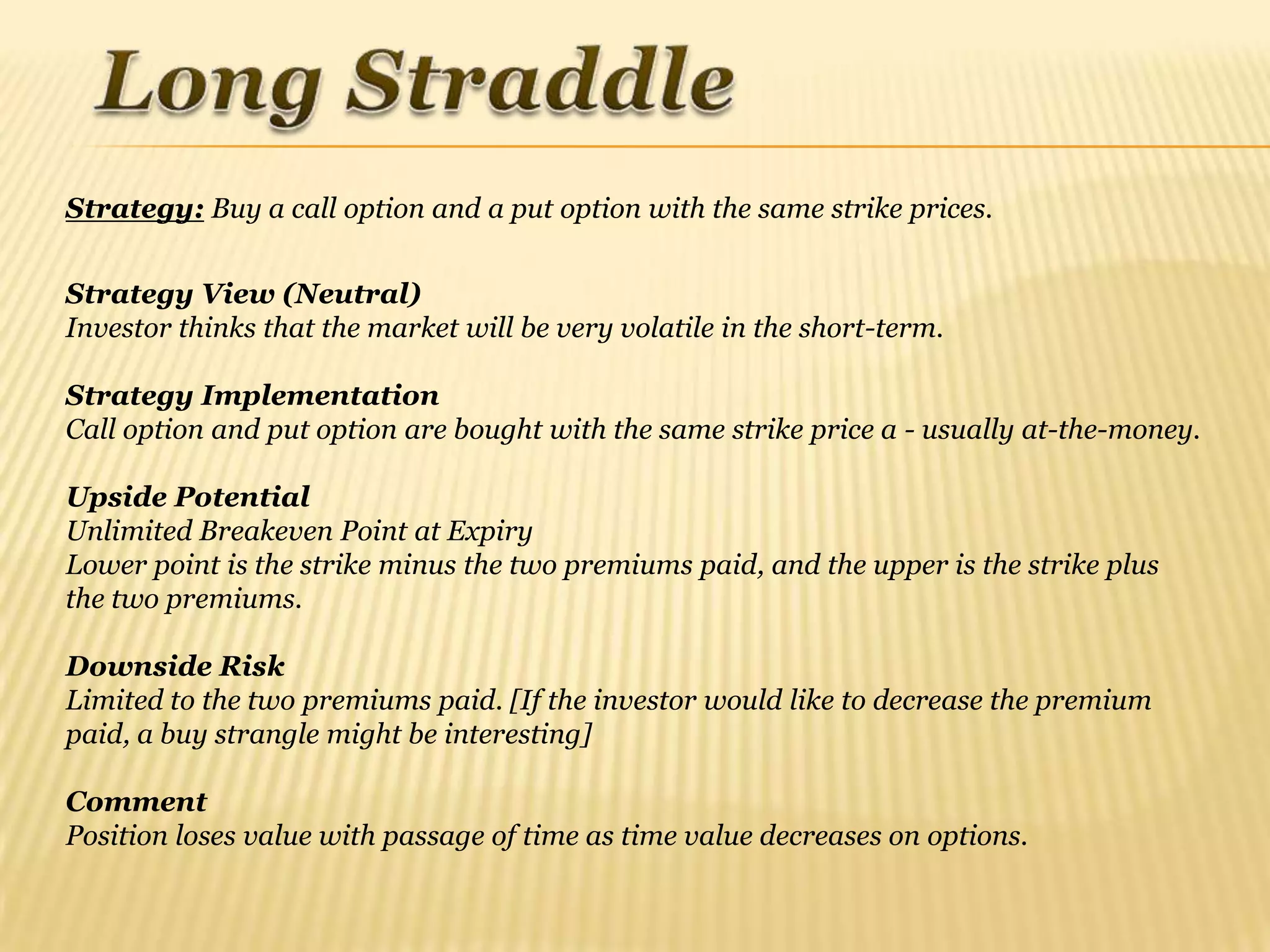 Long Straddle

Strategy: Buy a call option and a put option with the same strike prices.

Strategy View (Neutral)
Investor thinks that the market will be very volatile in the short-term.

Strategy Implementation
Call option and put option are bought with the same strike price a - usually at-the-money.

Upside Potential
Unlimited Breakeven Point at Expiry
Lower point is the strike minus the two premiums paid, and the upper is the strike plus the two premiums.

Downside Risk
Limited to the two premiums paid. [If the investor would like to decrease the premium paid, a buy strangle might be interesting]

Comment
Position loses value with passage of time as time value decreases on options.